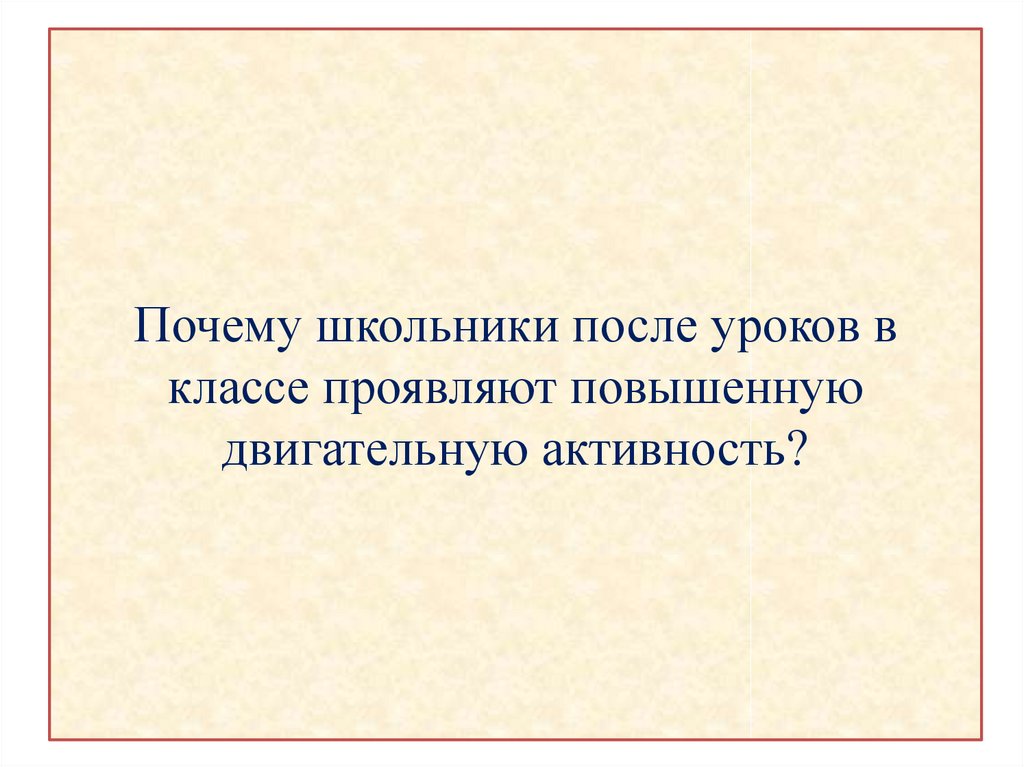 Почему школьники после уроков в классе проявляют повышенную двигательную активность?